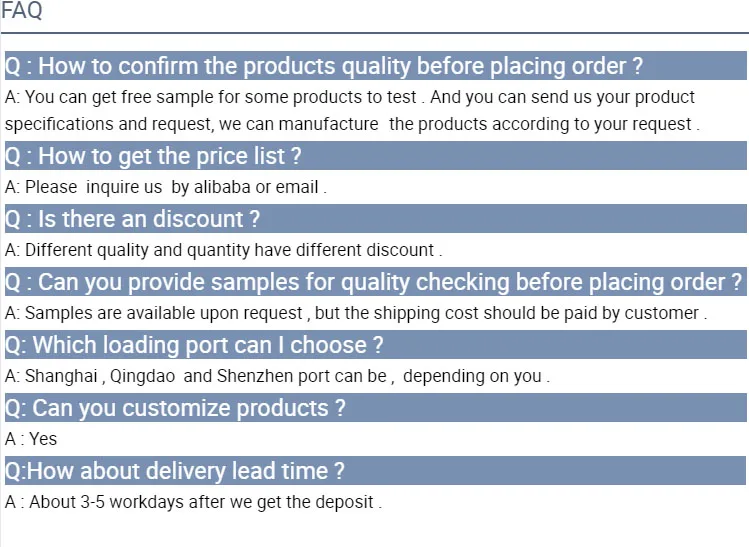 FAQ

Q : How to confirm the products quality before placing order ?

A: You can get free sample for some products to test . And you can send us your product specifications and request, we can manufacture the products according to your request .

Q : How to get the price list ?

A: Please inquire us by alibaba or email .

Q : Is there an discount ?

A: Different quality and quantity have different discount .

Q : Can you provide samples for quality checking before placing order ?

A: Samples are available upon request , but the shipping cost should be paid by customer .

Q: Which loading port can I choose ?

A: Shanghai , Qingdao and Shenzhen port can be , depending on you .

Q: Can you customize products ?

A : Yes

Q:How about delivery lead time ?

A : About 3-5 workdays after we get the deposit .